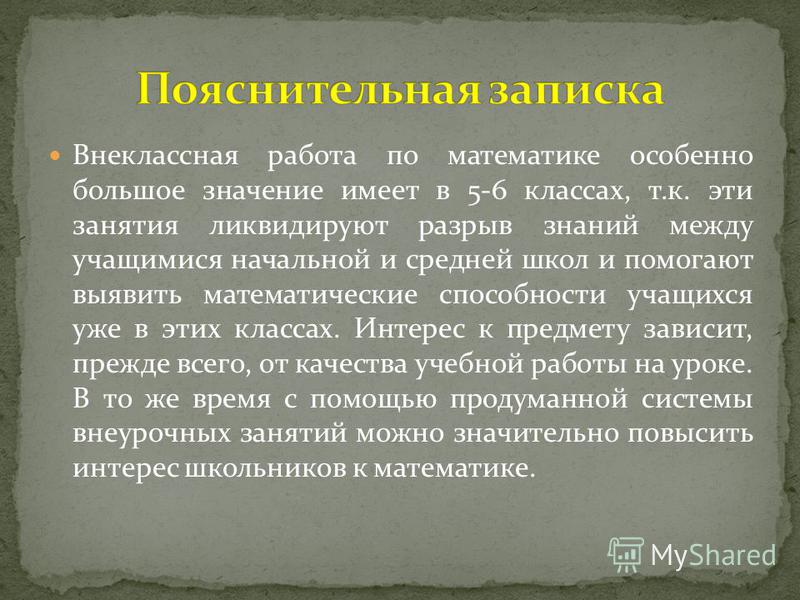 Пояснительная записка

Внеклассная работа по математике особенно большое значение имеет в 5-6 классах, т.к. эти занятия ликвидируют разрыв знаний между учащимися начальной и средней школ и помогают выявить математические способности учащихся уже в этих классах. Интерес к предмету зависит, прежде всего, от качества учебной работы на уроке. В то же время с помощью продуманной системы внеурочных занятий можно значительно повысить интерес школьников к математике.

MyShared